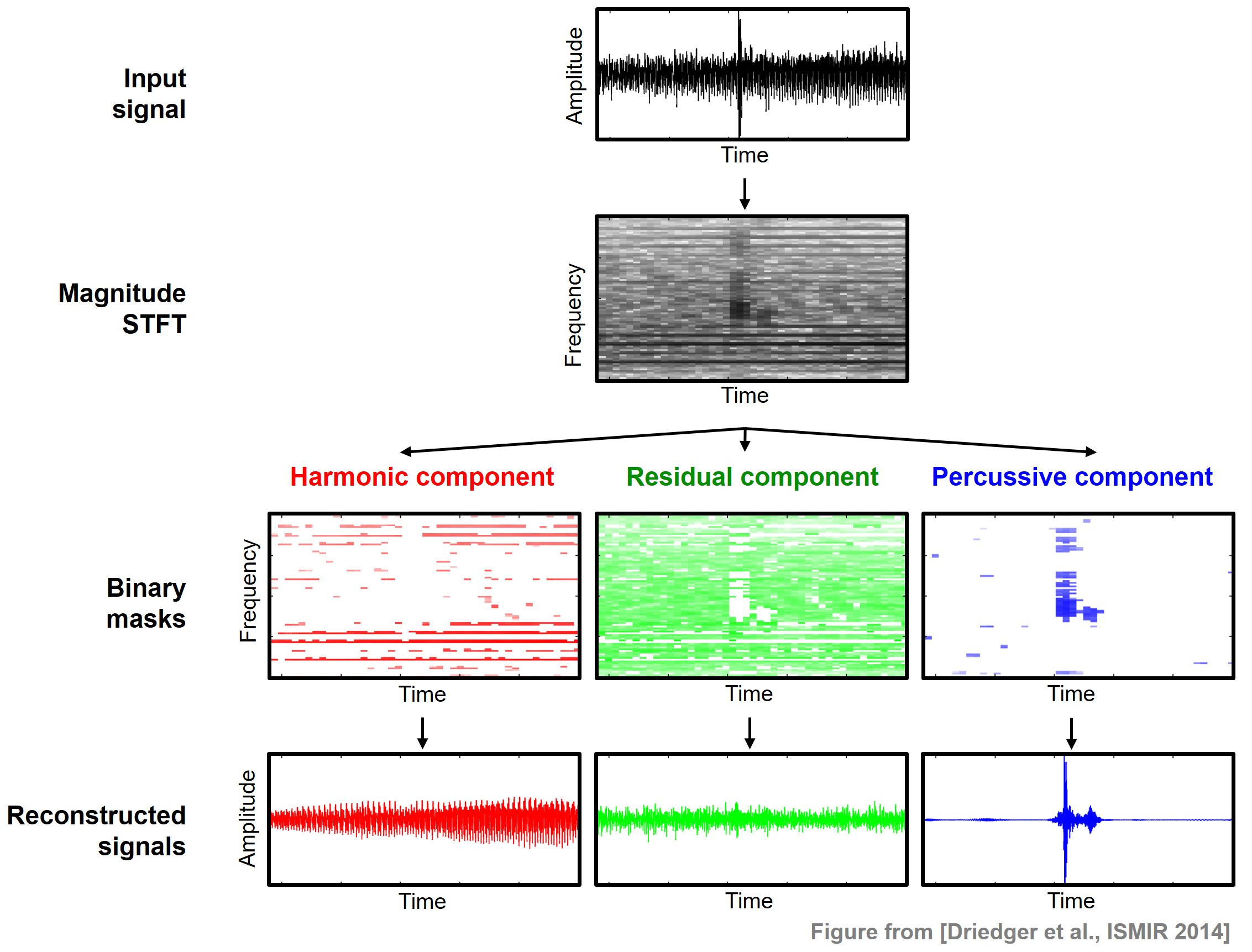 Input signal

Amplitude

Time

Magnitude STFT

Frequency

Time

Harmonic component

Residual component

Percussive component

Binary masks

Frequency

Time

Time

Time

Reconstructed signals

Amplitude

Time

Time

Time

Figure from [Driedger et al., ISMIR 2014]